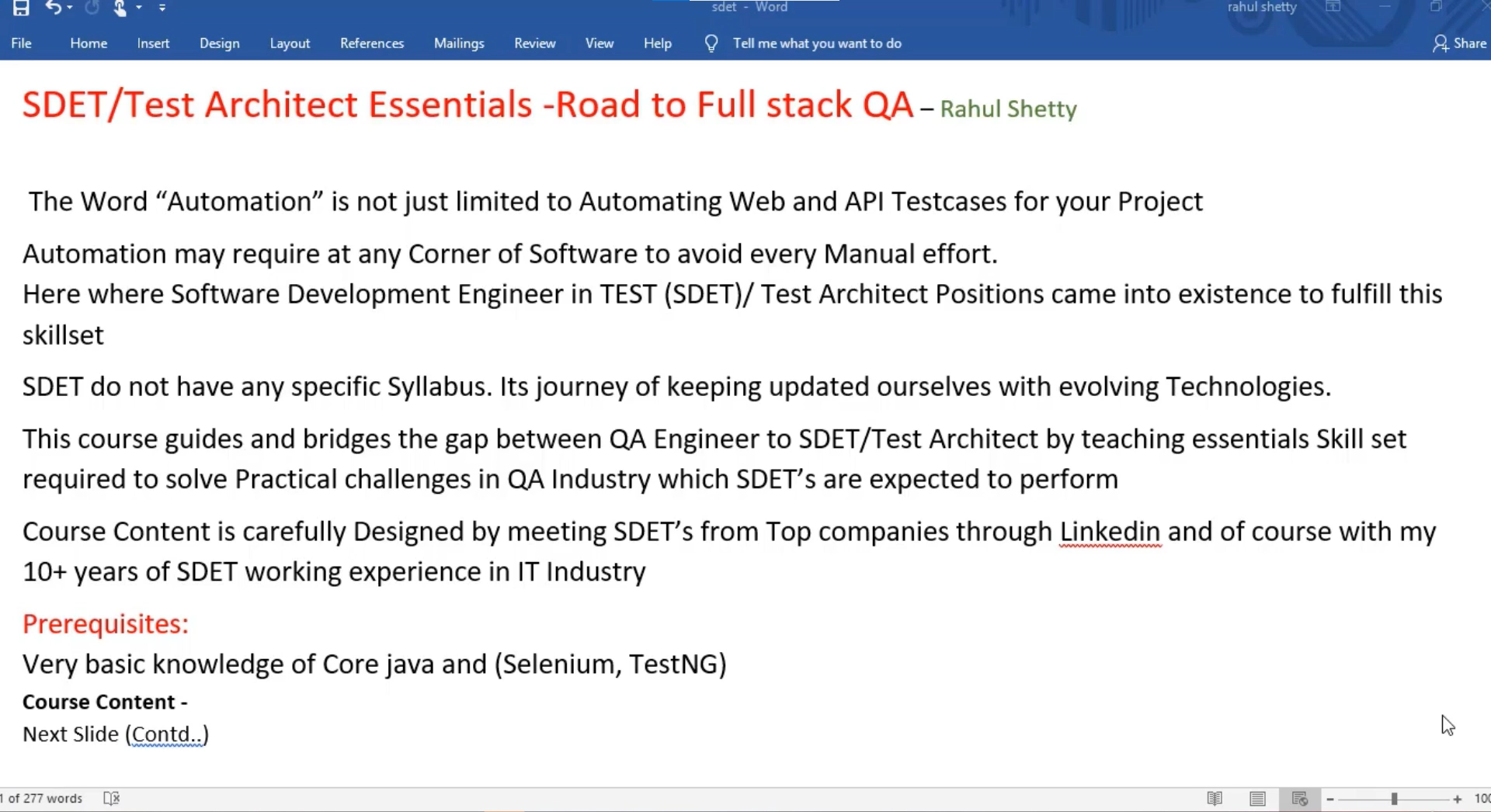 sdet - Word

rahul shetty

File Home Insert Design Layout References Mailings Review View Help Tell me what you want to do Share

SDET/Test Architect Essentials -Road to Full stack QA – Rahul Shetty

The Word “Automation” is not just limited to Automating Web and API Testcases for your Project

Automation may require at any Corner of Software to avoid every Manual effort.
Here where Software Development Engineer in TEST (SDET)/ Test Architect Positions came into existence to fulfill this skillset

SDET do not have any specific Syllabus. Its journey of keeping updated ourselves with evolving Technologies.

This course guides and bridges the gap between QA Engineer to SDET/Test Architect by teaching essentials Skill set required to solve Practical challenges in QA Industry which SDET’s are expected to perform

Course Content is carefully Designed by meeting SDET’s from Top companies through Linkedin and of course with my 10+ years of SDET working experience in IT Industry

Prerequisites:
Very basic knowledge of Core java and (Selenium, TestNG)
Course Content -
Next Slide (Contd..)

1 of 277 words

100